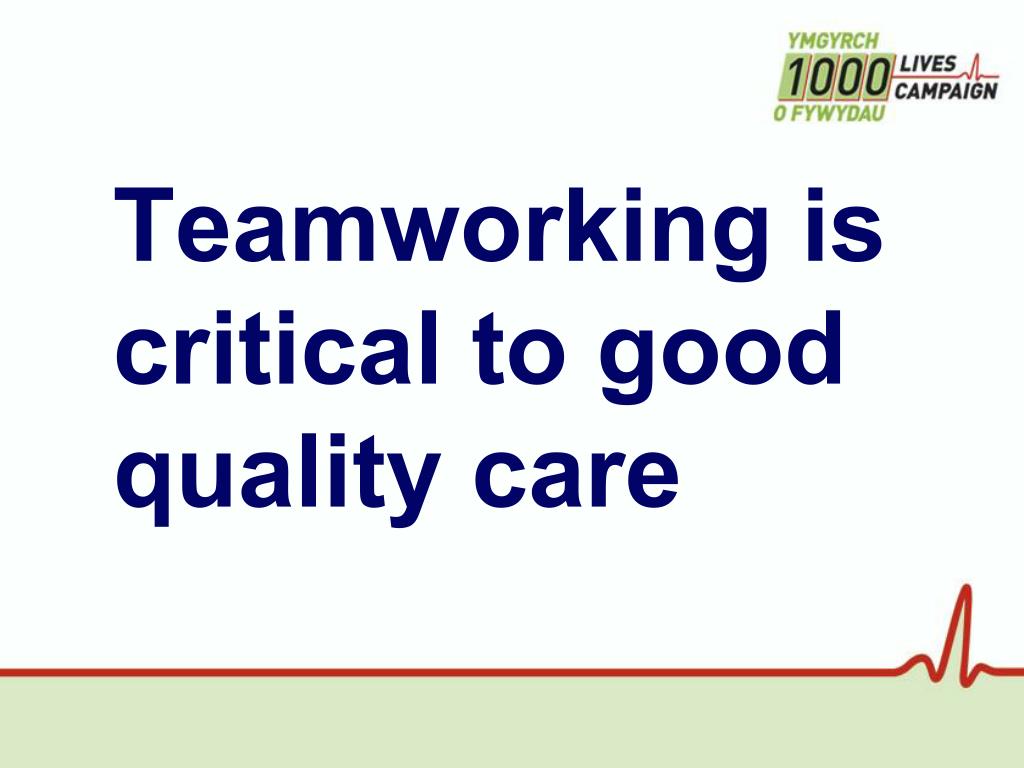 YMGYRCH
1000 LIVES CAMPAIGN
O FYWYDAU

Teamworking is critical to good quality care